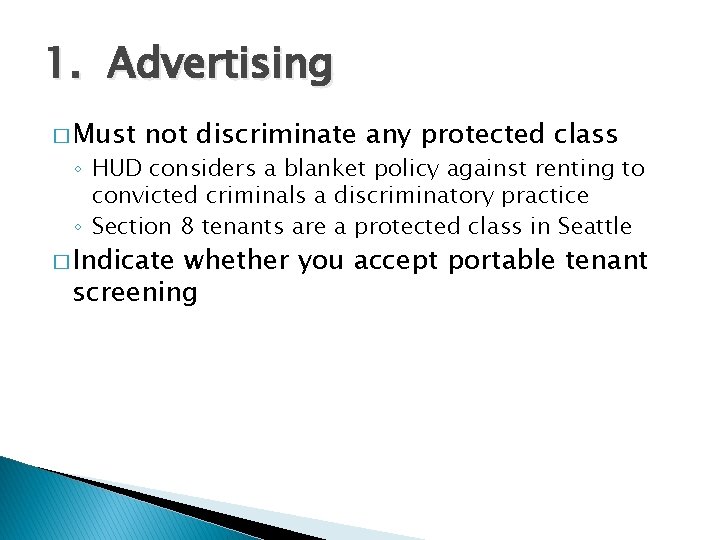 1. Advertising

□ Must not discriminate any protected class

◦ HUD considers a blanket policy against renting to convicted criminals a discriminatory practice

◦ Section 8 tenants are a protected class in Seattle

□ Indicate whether you accept portable tenant screening